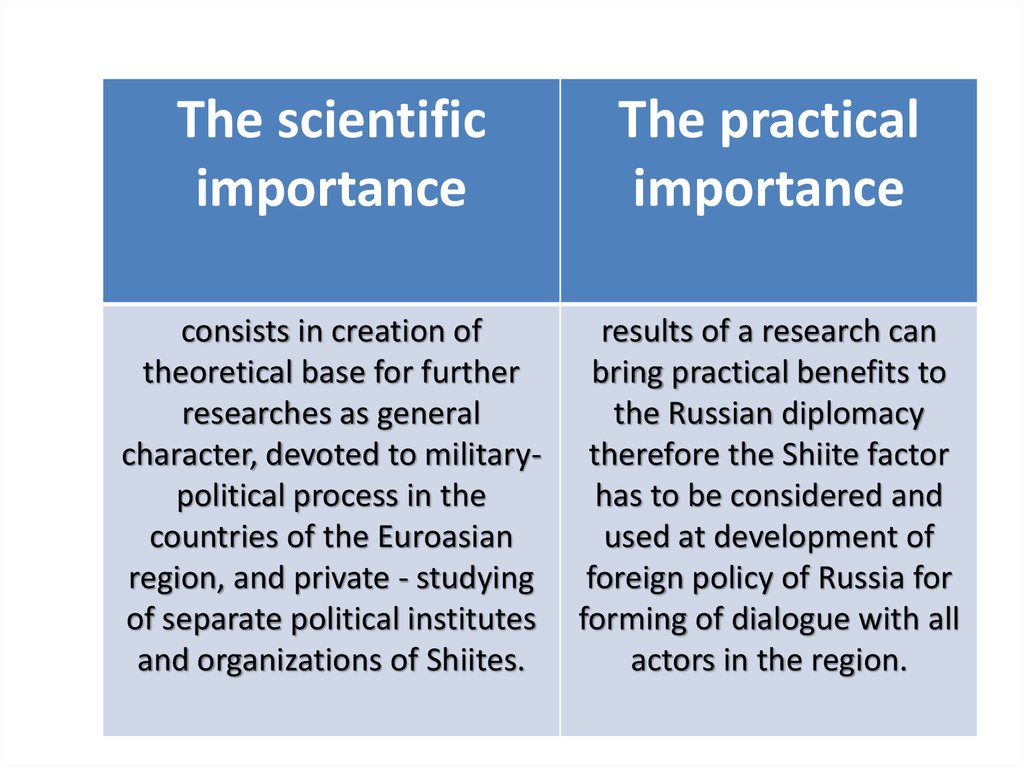 | The scientific importance | The practical importance |
|---|---|
| consists in creation of theoretical base for further researches as general character, devoted to military-political process in the countries of the Euroasian region, and private - studying of separate political institutes and organizations of Shiites. | results of a research can bring practical benefits to the Russian diplomacy therefore the Shiite factor has to be considered and used at development of foreign policy of Russia for forming of dialogue with all actors in the region. |